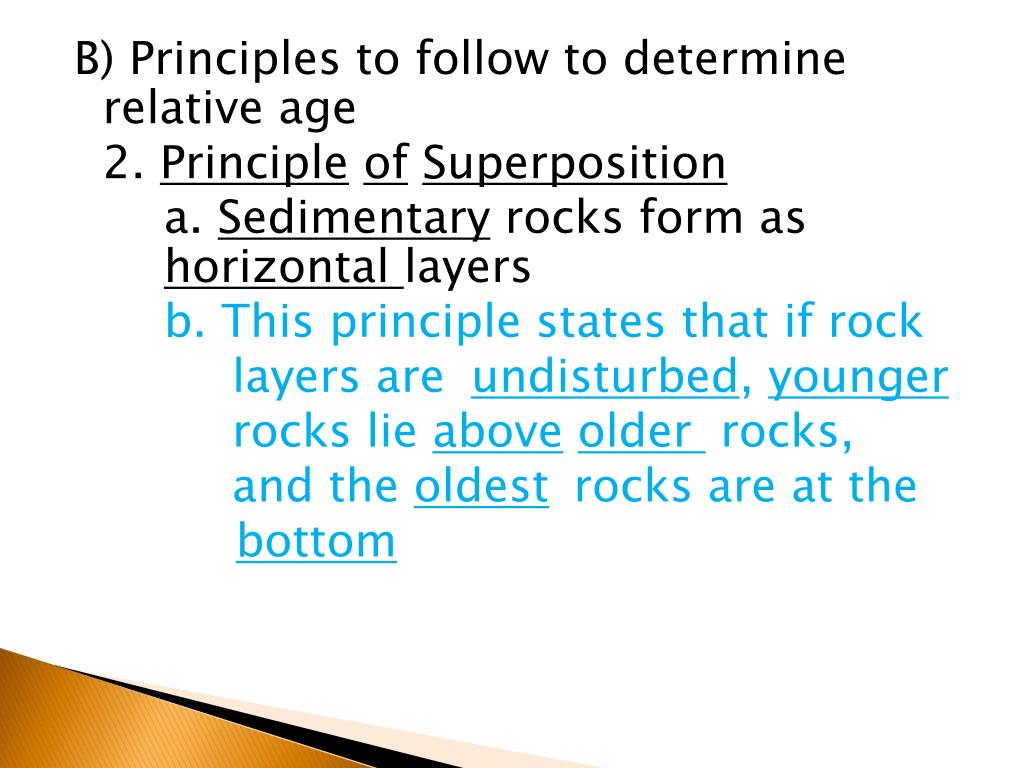 B) Principles to follow to determine relative age

2. Principle of Superposition

a. Sedimentary rocks form as horizontal layers

b. This principle states that if rock layers are undisturbed, younger rocks lie above older rocks, and the oldest rocks are at the bottom